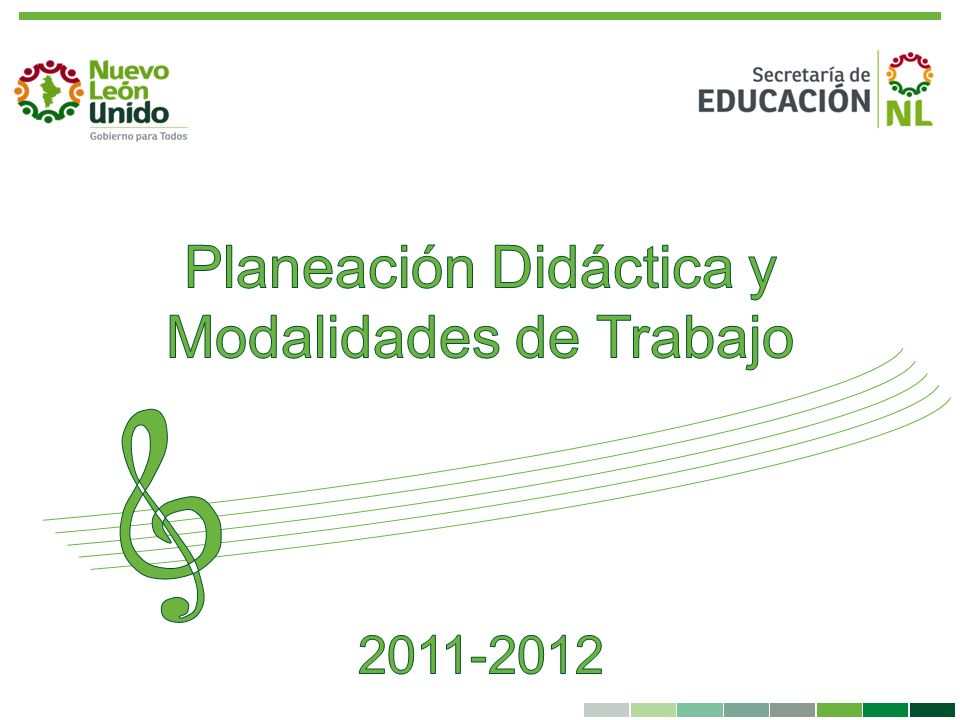 Nuevo León Unido
Gobierno para Todos

Secretaría de EDUCACIÓN NL

Planeación Didáctica y Modalidades de Trabajo

2011-2012